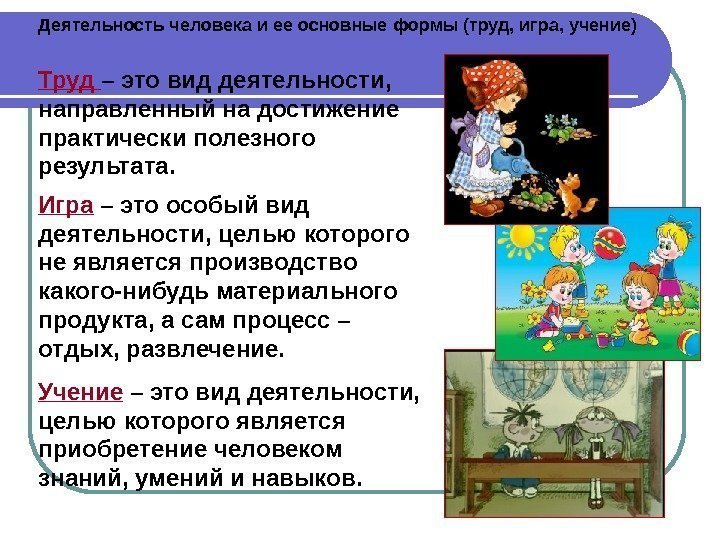 Деятельность человека и ее основные формы (труд, игра, учение)

Труд – это вид деятельности, направленный на достижение практически полезного результата.

Игра – это особый вид деятельности, целью которого не является производство какого-нибудь материального продукта, а сам процесс – отдых, развлечение.

Учение – это вид деятельности, целью которого является приобретение человеком знаний, умений и навыков.